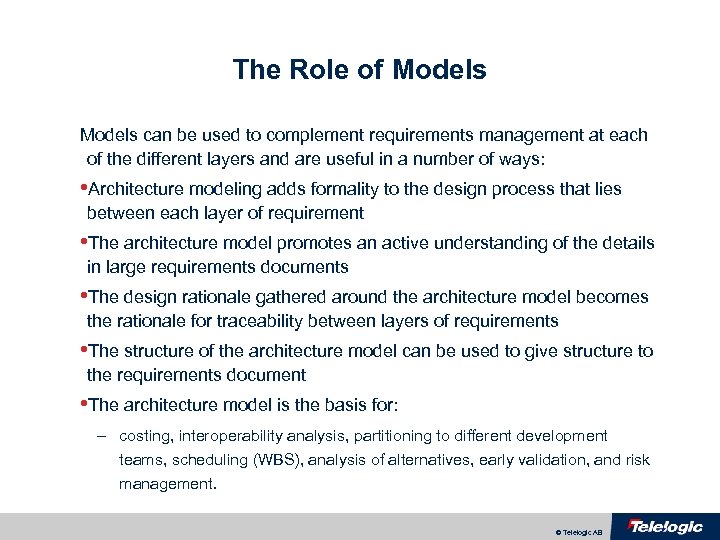 The Role of Models

Models can be used to complement requirements management at each of the different layers and are useful in a number of ways:

•Architecture modeling adds formality to the design process that lies between each layer of requirement

•The architecture model promotes an active understanding of the details in large requirements documents

•The design rationale gathered around the architecture model becomes the rationale for traceability between layers of requirements

•The structure of the architecture model can be used to give structure to the requirements document

•The architecture model is the basis for:

– costing, interoperability analysis, partitioning to different development teams, scheduling (WBS), analysis of alternatives, early validation, and risk management.

© Telelogic AB

Telelogic